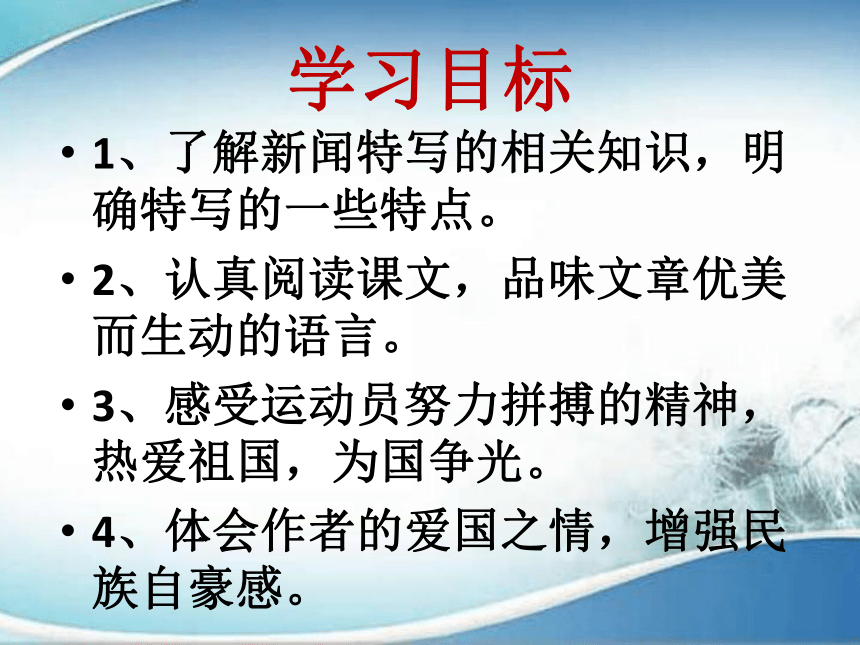 学习目标

• 1、了解新闻特写的相关知识，明确特写的一些特点。

• 2、认真阅读课文，品味文章优美而生动的语言。

• 3、感受运动员努力拼搏的精神，热爱祖国，为国争光。

• 4、体会作者的爱国之情，增强民族自豪感。